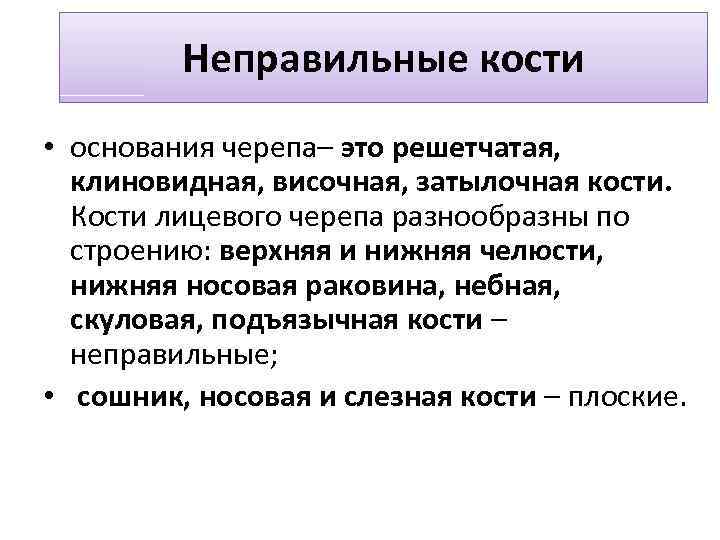 Неправильные кости

• основания черепа– это решетчатая, клиновидная, височная, затылочная кости. Кости лицевого черепа разнообразны по строению: верхняя и нижняя челюсти, нижняя носовая раковина, небная, скуловая, подъязычная кости – неправильные;

• сошник, носовая и слезная кости – плоские.